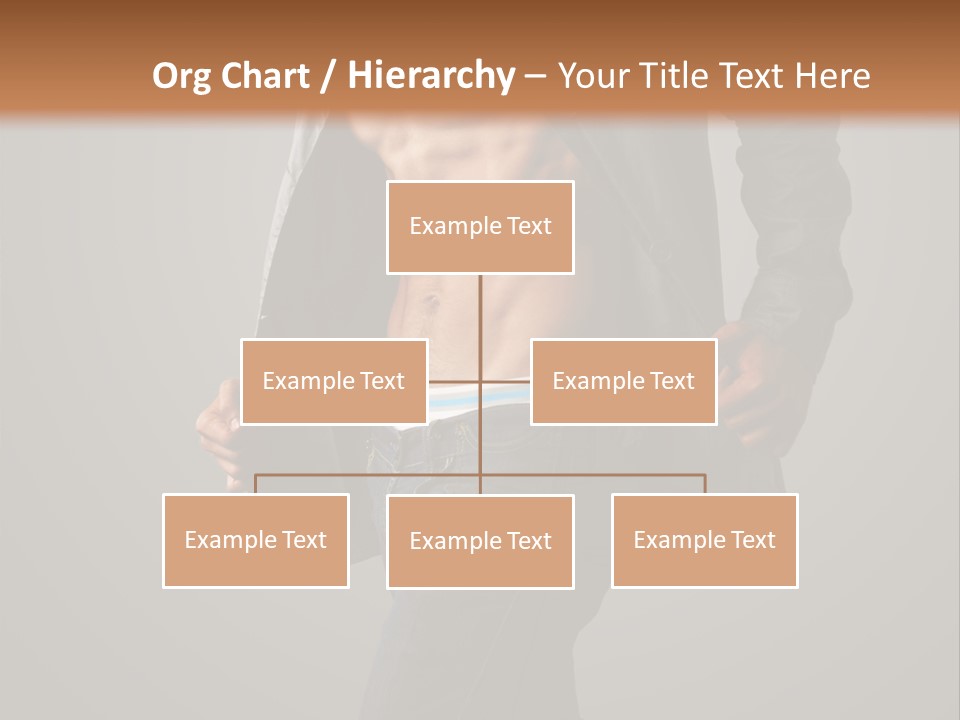 Org Chart / Hierarchy – Your Title Text Here

Example Text

Example Text

Example Text

Example Text

Example Text

Example Text